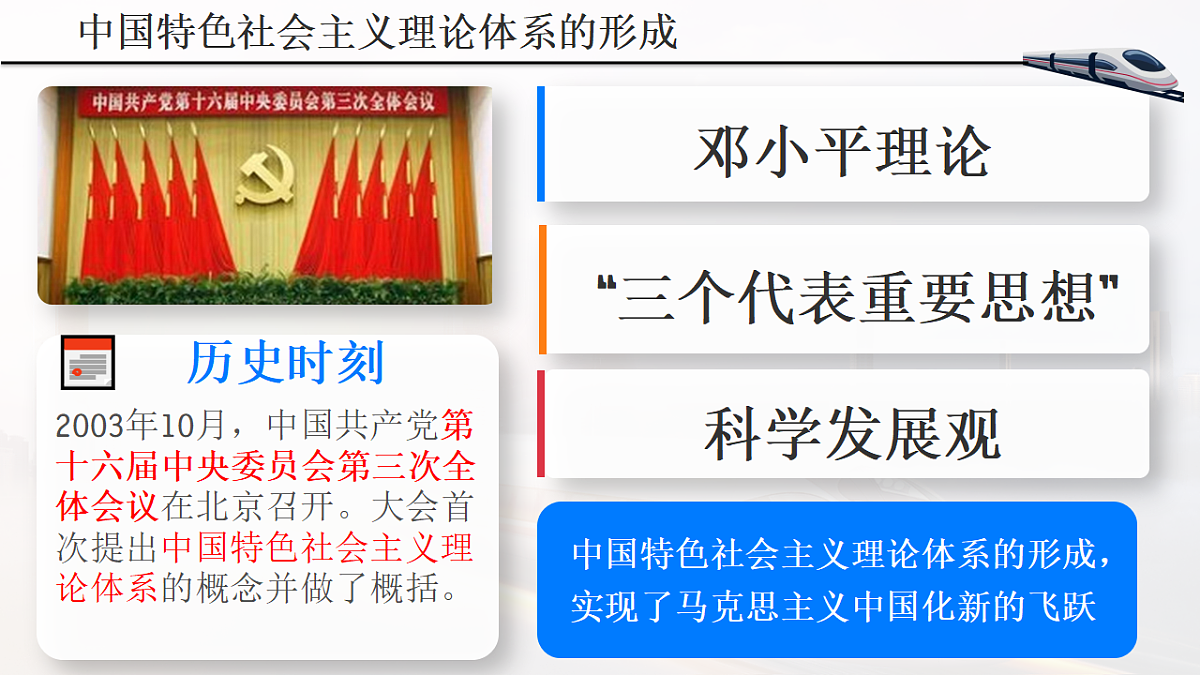 中国特色社会主义理论体系的形成

中国共产党第十六届中央委员会第三次全体会议

历史时刻

2003年10月，中国共产党第十六届中央委员会第三次全体会议在北京召开。大会首次提出中国特色社会主义理论体系的概念并做了概括。

邓小平理论

“三个代表重要思想”

科学发展观

中国特色社会主义理论体系的形成，实现了马克思主义中国化新的飞跃